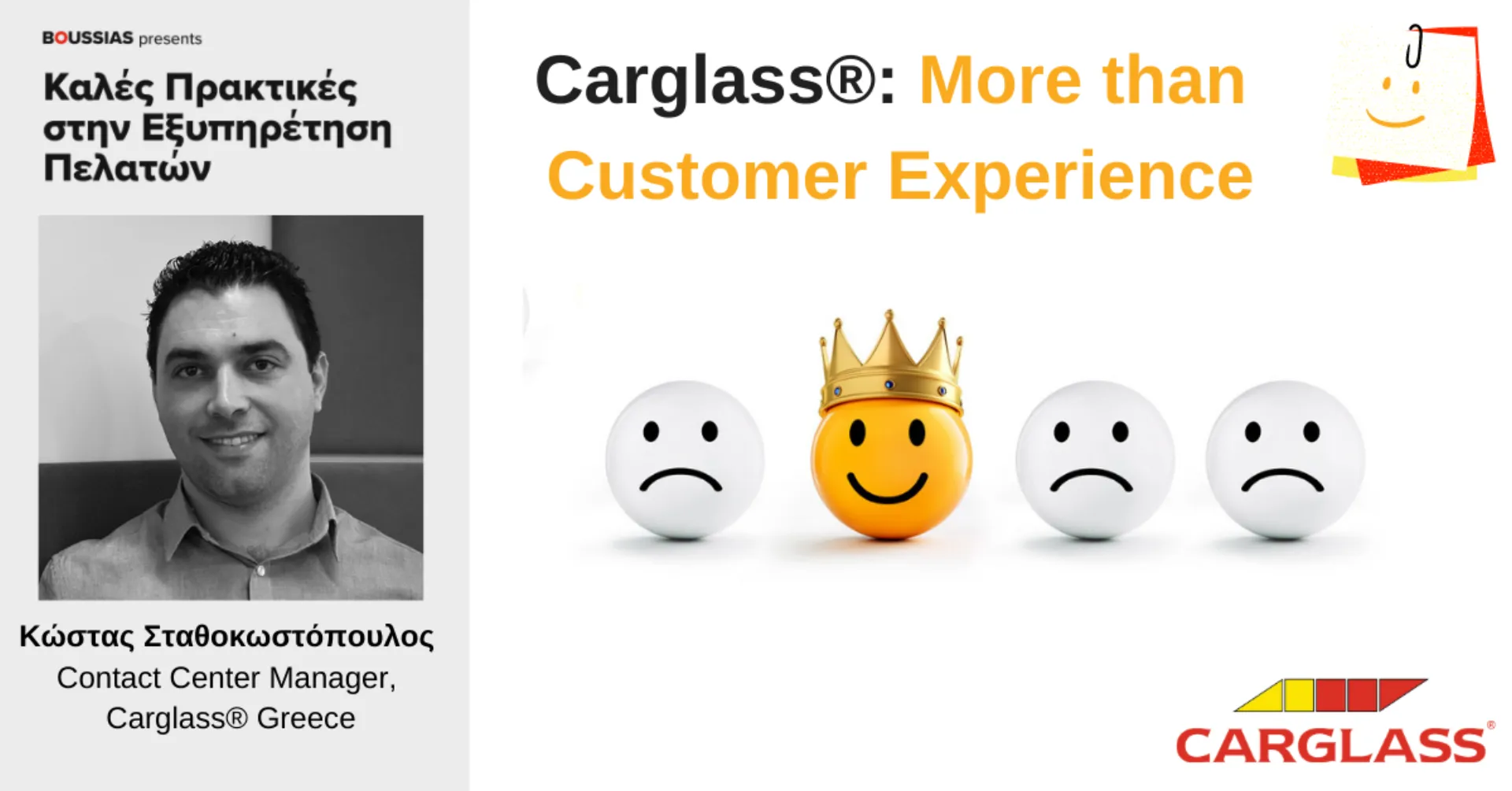 BOUSSIAS presents

Καλές Πρακτικές στην Εξυπηρέτηση Πελατών

Κώστας Σταθοκωστόπουλος
Contact Center Manager, Carglass® Greece

Carglass®: More than Customer Experience

CARGLASS®